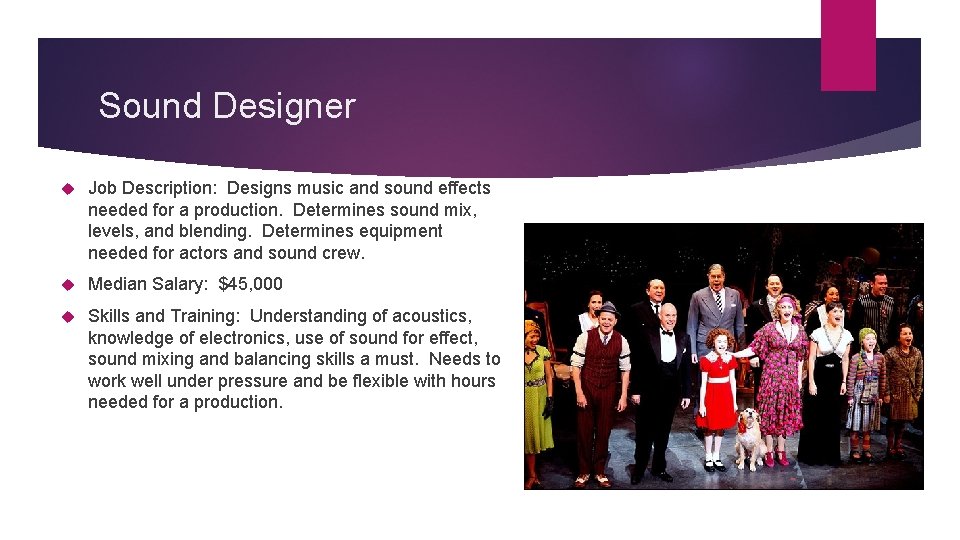 Sound Designer

Job Description: Designs music and sound effects needed for a production. Determines sound mix, levels, and blending. Determines equipment needed for actors and sound crew.

Median Salary: $45,000

Skills and Training: Understanding of acoustics, knowledge of electronics, use of sound for effect, sound mixing and balancing skills a must. Needs to work well under pressure and be flexible with hours needed for a production.